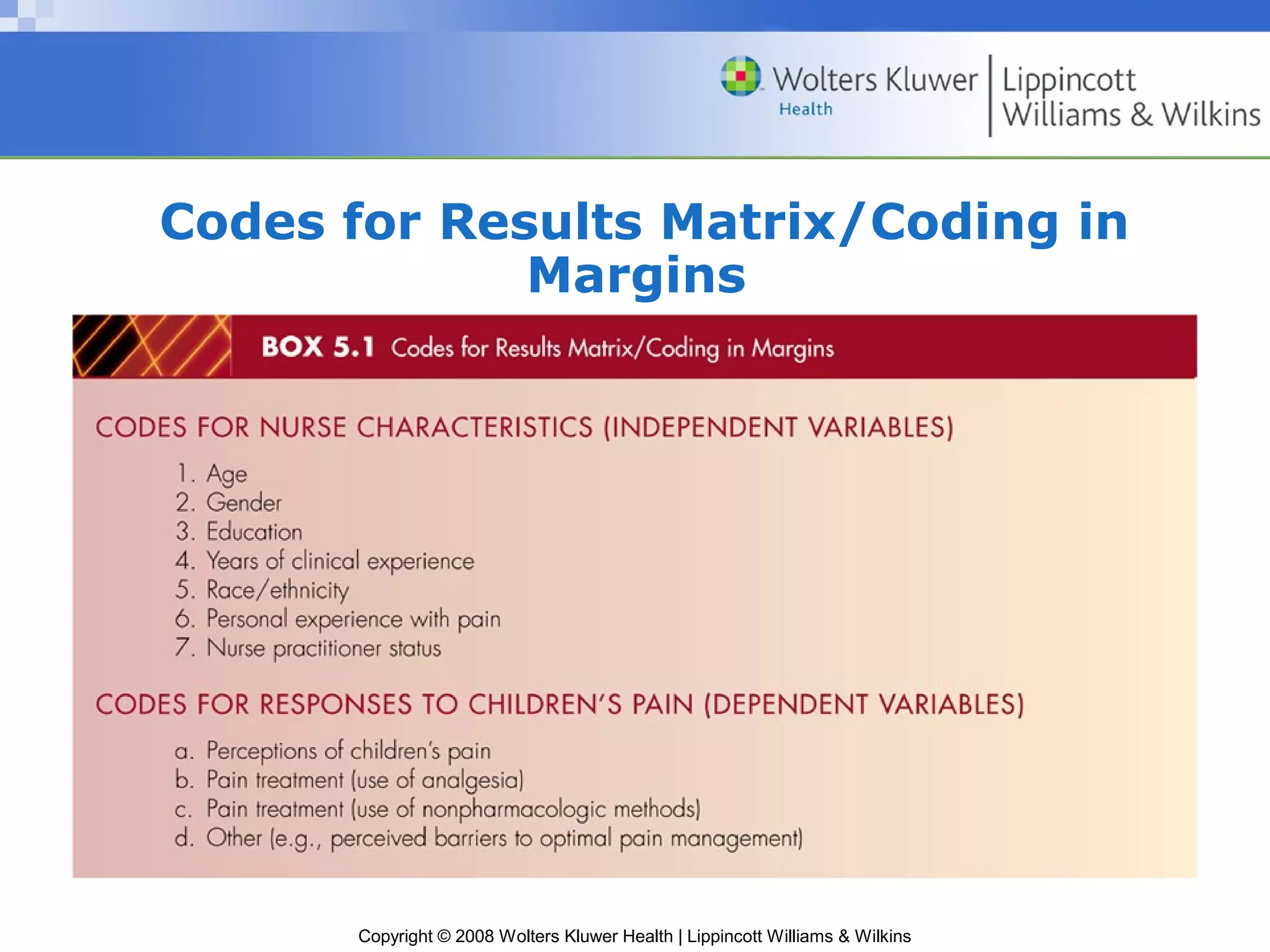 Wolters Kluwer Health | Lippincott Williams & Wilkins

Codes for Results Matrix/Coding in Margins

BOX 5.1 Codes for Results Matrix/Coding in Margins

CODES FOR NURSE CHARACTERISTICS (INDEPENDENT VARIABLES)

1. Age
2. Gender
3. Education
4. Years of clinical experience
5. Race/ethnicity
6. Personal experience with pain
7. Nurse practitioner status

CODES FOR RESPONSES TO CHILDREN'S PAIN (DEPENDENT VARIABLES)

a. Perceptions of children's pain
b. Pain treatment (use of analgesia)
c. Pain treatment (use of nonpharmacologic methods)
d. Other (e.g., perceived barriers to optimal pain management)

Copyright © 2008 Wolters Kluwer Health | Lippincott Williams & Wilkins